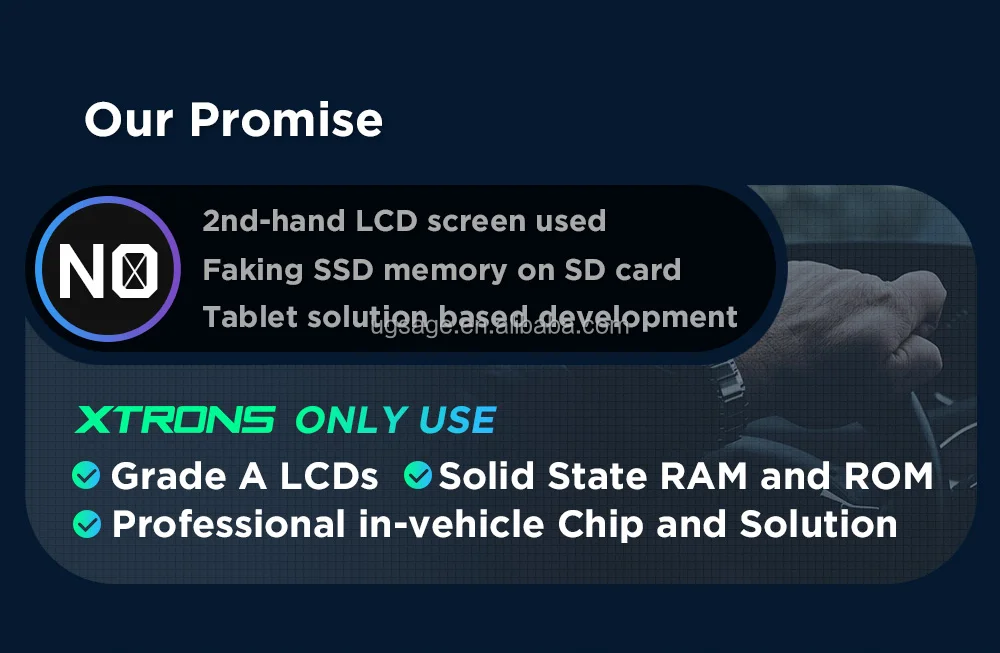 Our Promise

NO

2nd-hand LCD screen used
Faking SSD memory on SD card
Tablet solution based development

ugsage.en.alibaba.com

XTRONS ONLY USE

Grade A LCDs Solid State RAM and ROM
Professional in-vehicle Chip and Solution